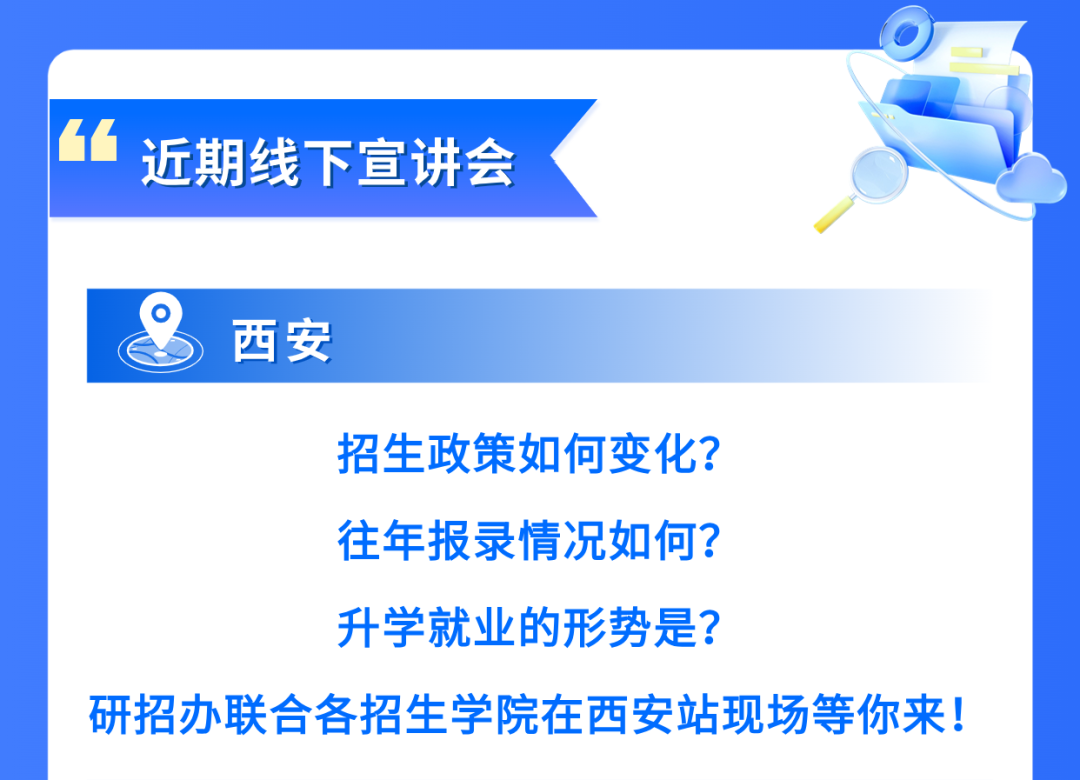 近期线下宣讲会

西安

招生政策如何变化?

往年报录情况如何?

升学就业的形势是?

研招办联合各招生学院在西安站现场等你来!